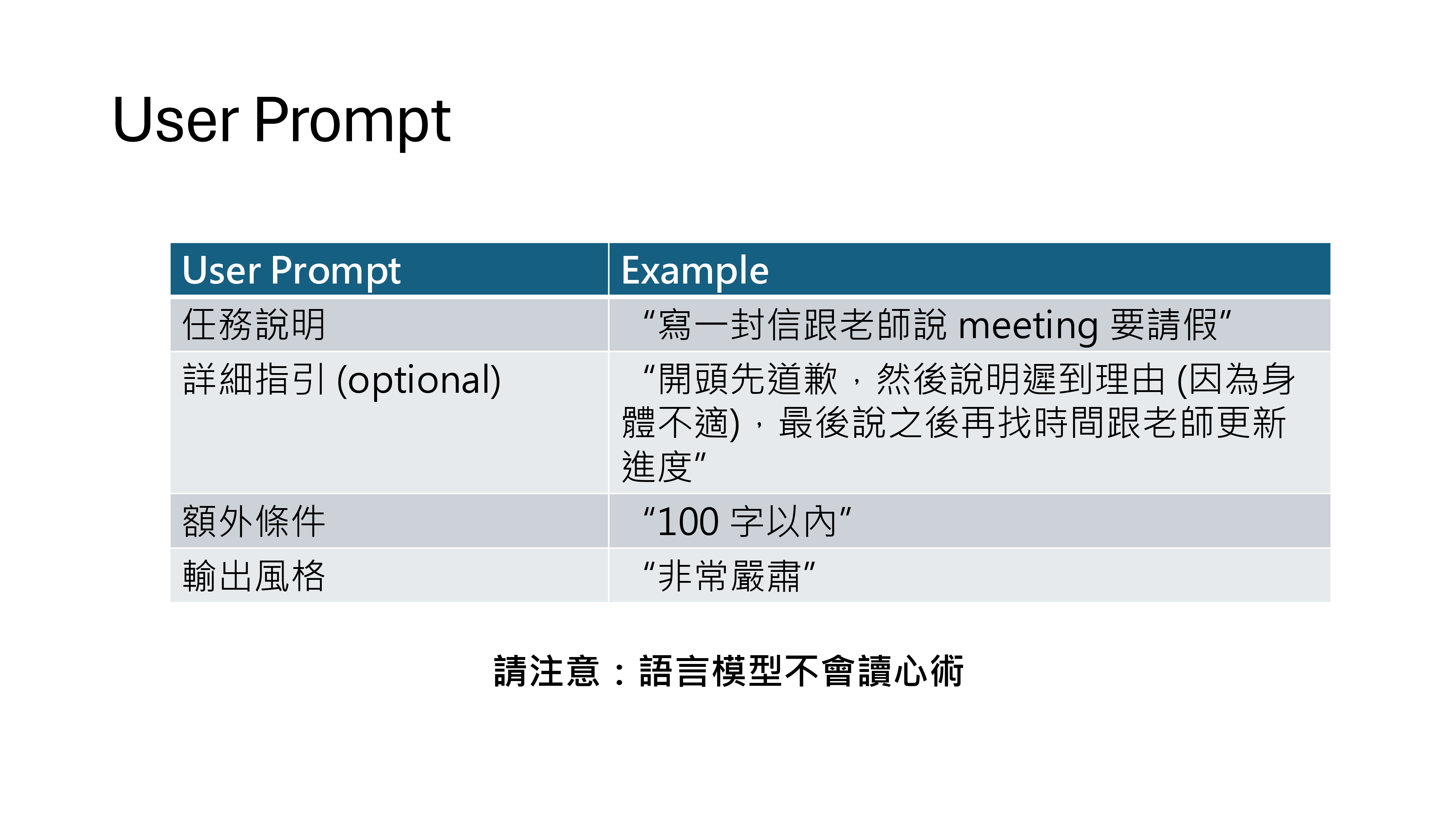 User Prompt

| User Prompt | Example |
|---|---|
| 任務說明 | “寫一封信跟老師說 meeting 要請假” |
| 詳細指引 (optional) | “開頭先道歉，然後說明遲到理由 (因為身體不適)，最後說之後再找時間跟老師更新進度” |
| 額外條件 | “100 字以內” |
| 輸出風格 | “非常嚴肅” |

請注意：語言模型不會讀心術